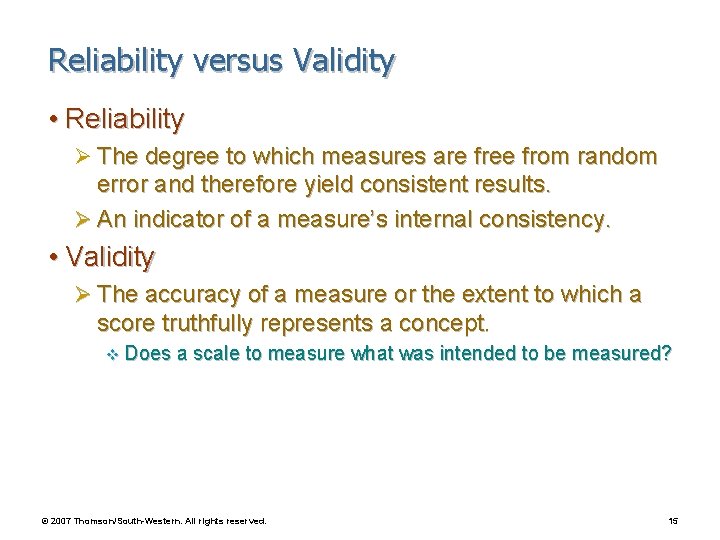 Reliability versus Validity

• Reliability

➢ The degree to which measures are free from random error and therefore yield consistent results.

➢ An indicator of a measure's internal consistency.

• Validity

➢ The accuracy of a measure or the extent to which a score truthfully represents a concept.

❖ Does a scale to measure what was intended to be measured?

© 2007 Thomson/South-Western. All rights reserved.

15